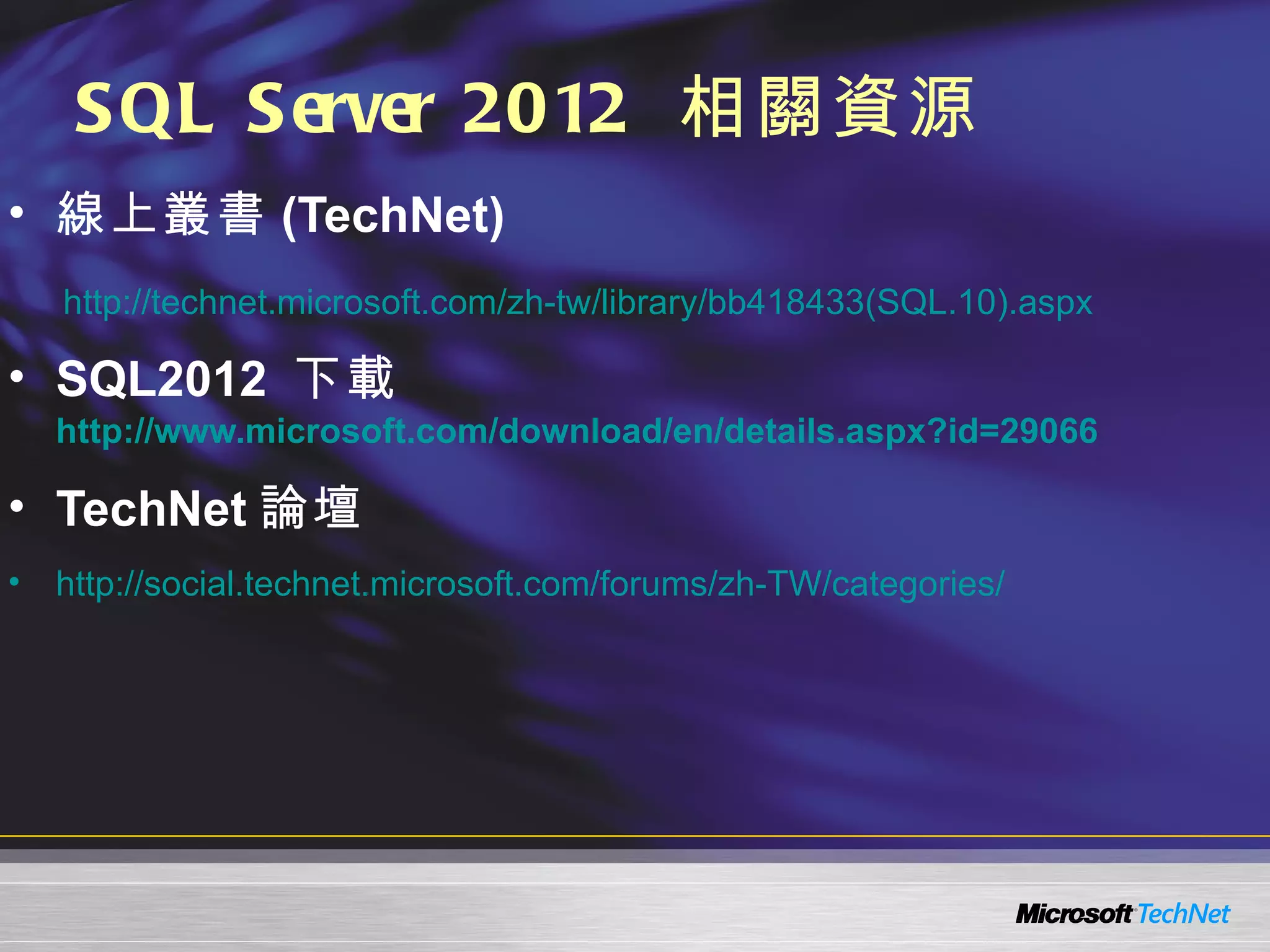 SQL Server 2012 相關資源

• 線上叢書 (TechNet)

http://technet.microsoft.com/zh-tw/library/bb418433(SQL.10).aspx

• SQL2012 下載
http://www.microsoft.com/download/en/details.aspx?id=29066

• TechNet 論壇

• http://social.technet.microsoft.com/forums/zh-TW/categories/

Microsoft TechNet